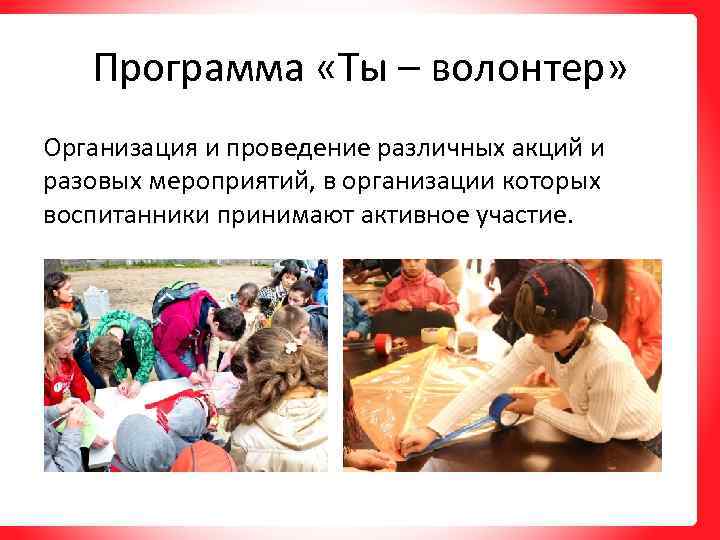 Программа «Ты – волонтер»

Организация и проведение различных акций и разовых мероприятий, в организации которых воспитанники принимают активное участие.